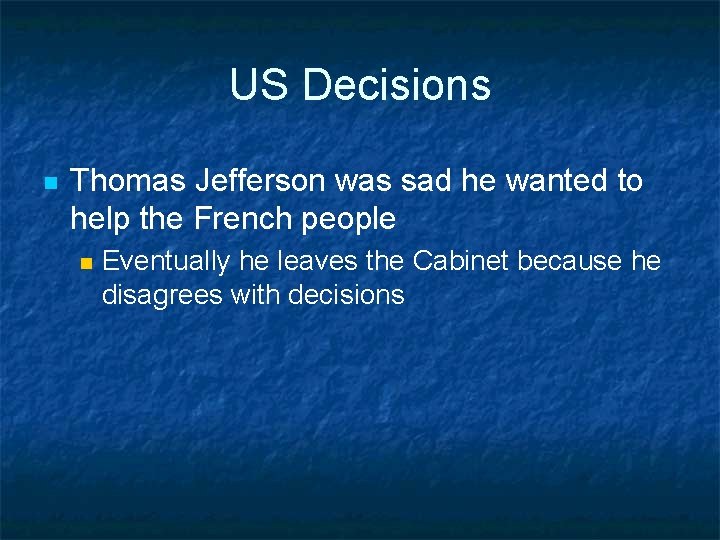 US Decisions

Thomas Jefferson was sad he wanted to help the French people

Eventually he leaves the Cabinet because he disagrees with decisions